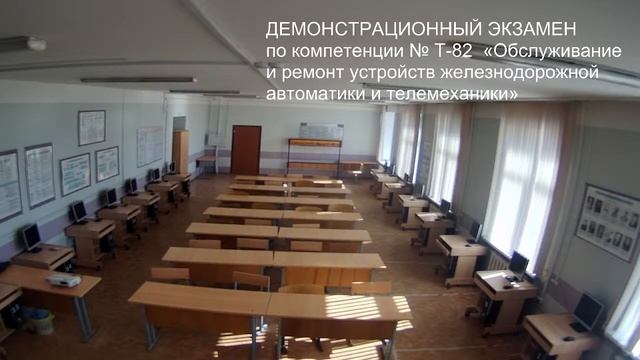 ДЕМОНСТРАЦИОННЫЙ ЭКЗАМЕН
по компетенции № Т-82 «Обслуживание и ремонт устройств железнодорожной автоматики и телемеханики»